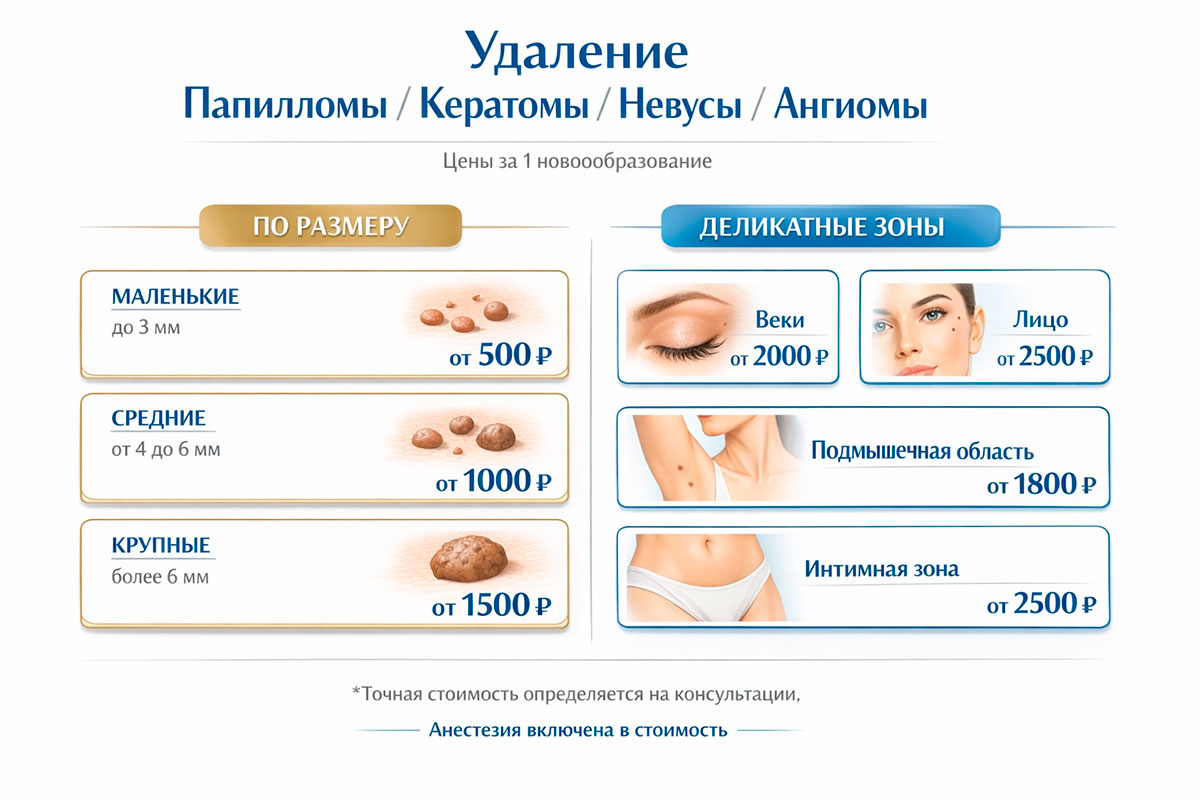 Удаление
Папилломы / Кератомы / Невусы / Ангиомы

Цены за 1 новоообразование

ПО РАЗМЕРУ

МАЛЕНЬКИЕ
до 3 мм
от 500 ₽

СРЕДНИЕ
от 4 до 6 мм
от 1000 ₽

КРУПНЫЕ
более 6 мм
от 1500 ₽

ДЕЛИКАТНЫЕ ЗОНЫ

Веки
от 2000 ₽

Лицо
от 2500 ₽

Подмышечная область
от 1800 ₽

Интимная зона
от 2500 ₽

*Точная стоимость определяется на консультации,

Анестезия включена в стоимость